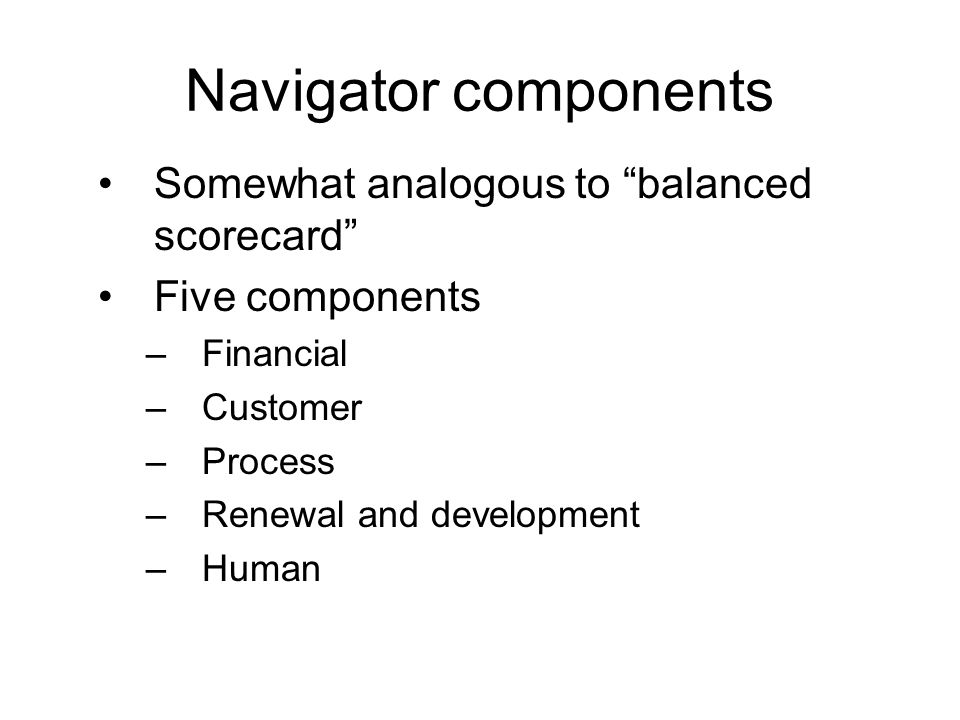 Navigator components

• Somewhat analogous to “balanced scorecard”
• Five components
– Financial
– Customer
– Process
– Renewal and development
– Human